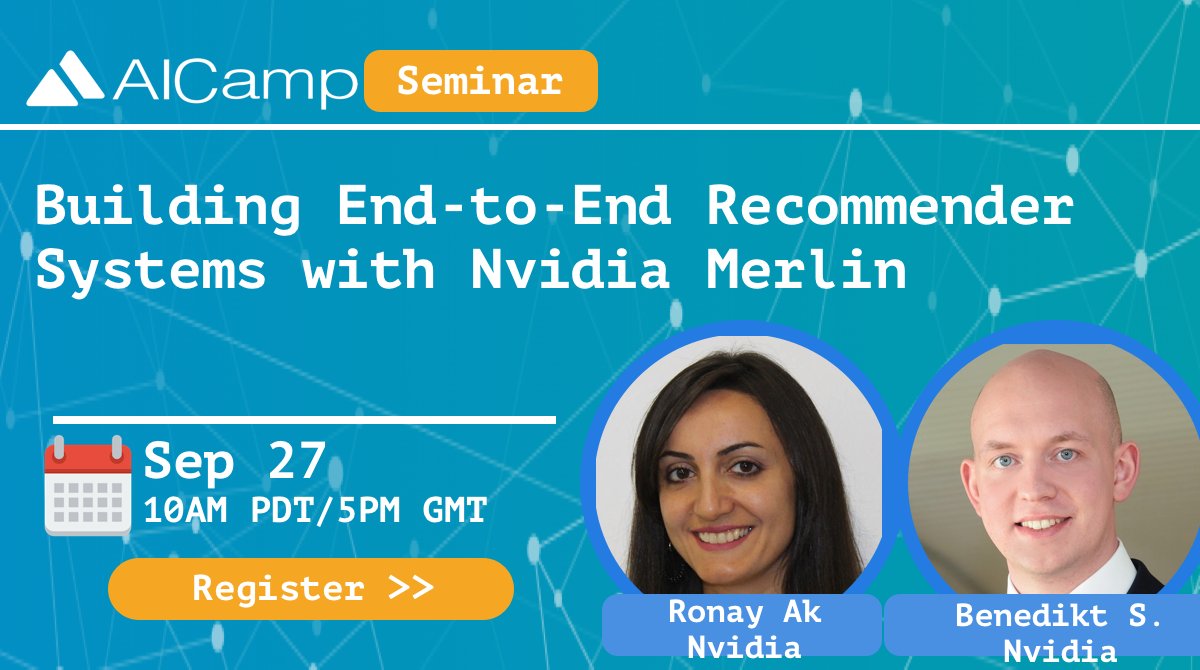 AICamp Seminar

Building End-to-End Recommender Systems with Nvidia Merlin

Sep 27
10AM PDT/5PM GMT

Register >>

Ronay Ak
Nvidia

Benedikt S.
Nvidia